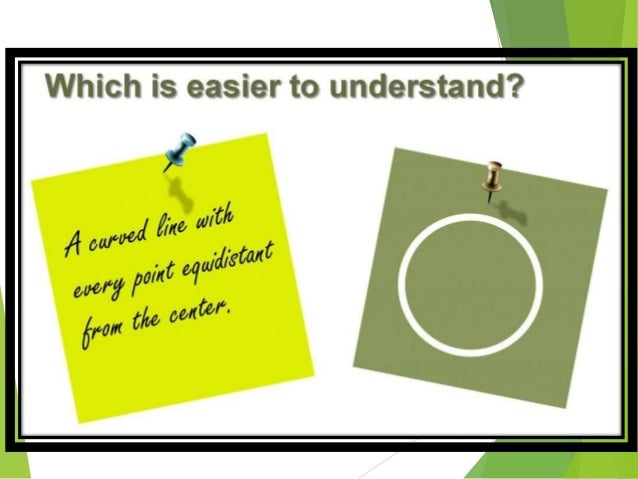 Which is easier to understand?

A curved line with every point equidistant from the center.